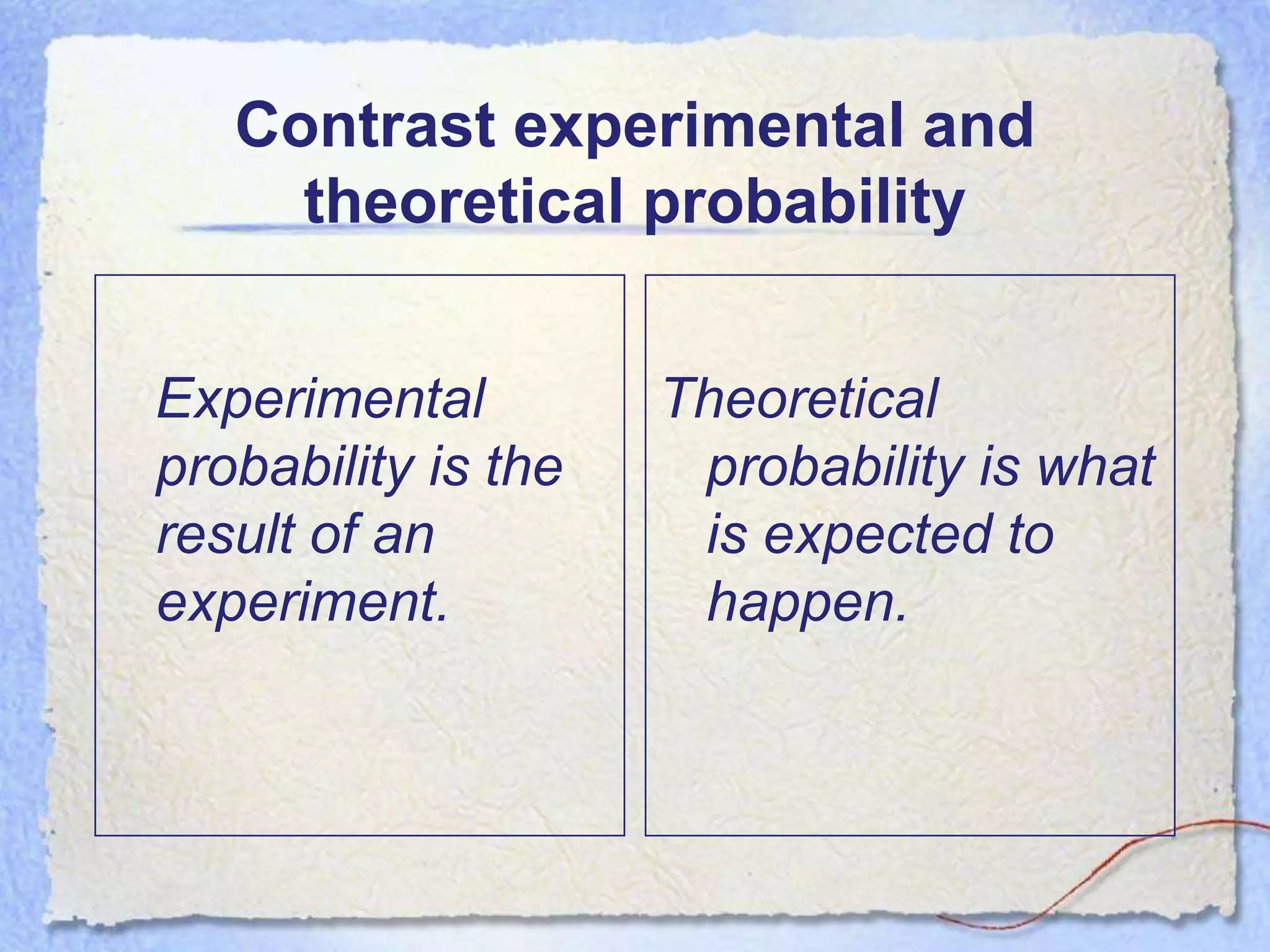 Contrast experimental and theoretical probability

Experimental probability is the result of an experiment.

Theoretical probability is what is expected to happen.